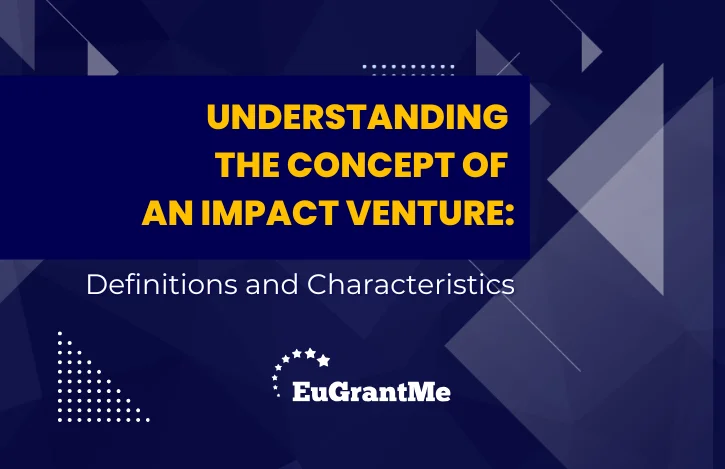 UNDERSTANDING THE CONCEPT OF AN IMPACT VENTURE:

Definitions and Characteristics

EuGrantMe